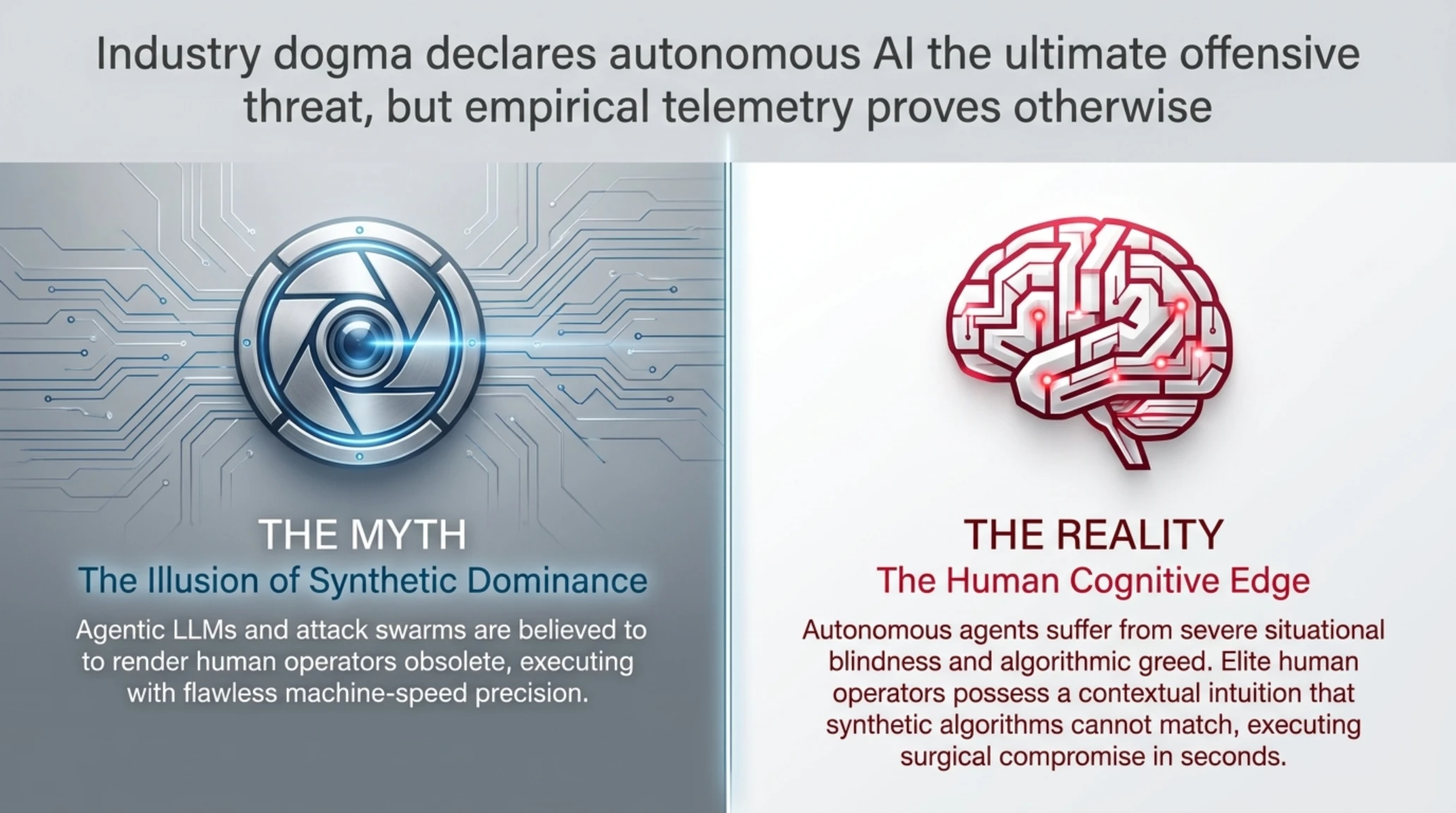 Industry dogma declares autonomous AI the ultimate offensive threat, but empirical telemetry proves otherwise

THE MYTH

The Illusion of Synthetic Dominance

Agentic LLMs and attack swarms are believed to to render human operators obsolete, executing with flawless machine-speed precision.

THE REALITY

The Human Cognitive Edge

Autonomous agents suffer from severe situational blindness and algorithmic greed. Elite human operators possess a contextual intuition that synthetic algorithms cannot match, executing surgical compromise in seconds.